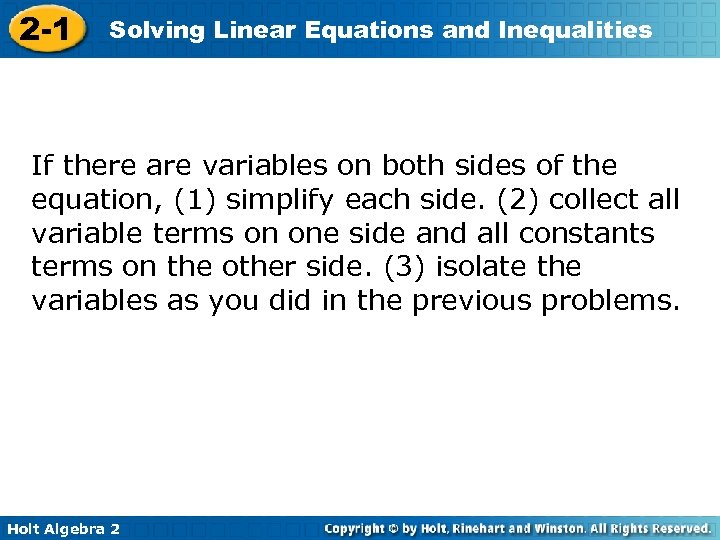 2-1 Solving Linear Equations and Inequalities

If there are variables on both sides of the equation, (1) simplify each side. (2) collect all variable terms on one side and all constants terms on the other side. (3) isolate the variables as you did in the previous problems.

Holt Algebra 2

Copyright © by Holt, Rinehart and Winston. All Rights Reserved.